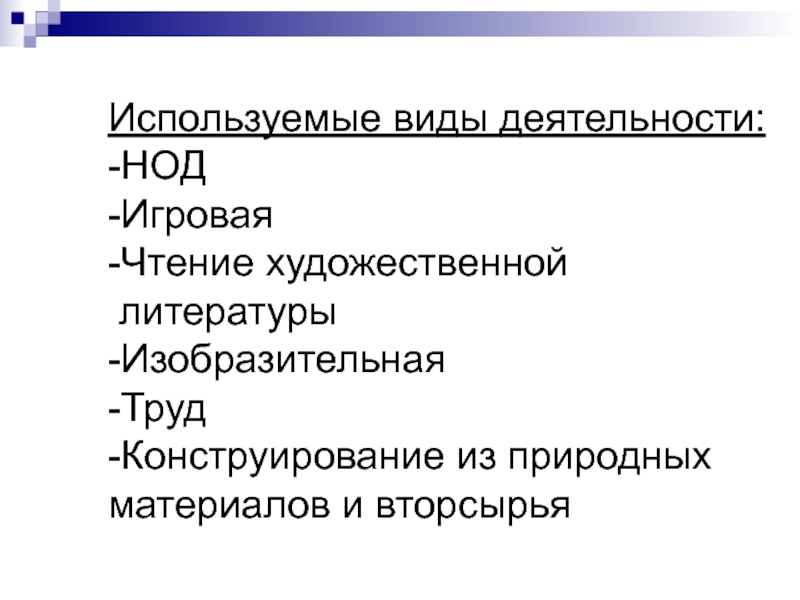 Используемые виды деятельности:
-НОД
-Игровая
-Чтение художественной литературы
-Изобразительная
-Труд
-Конструирование из природных материалов и вторсырья